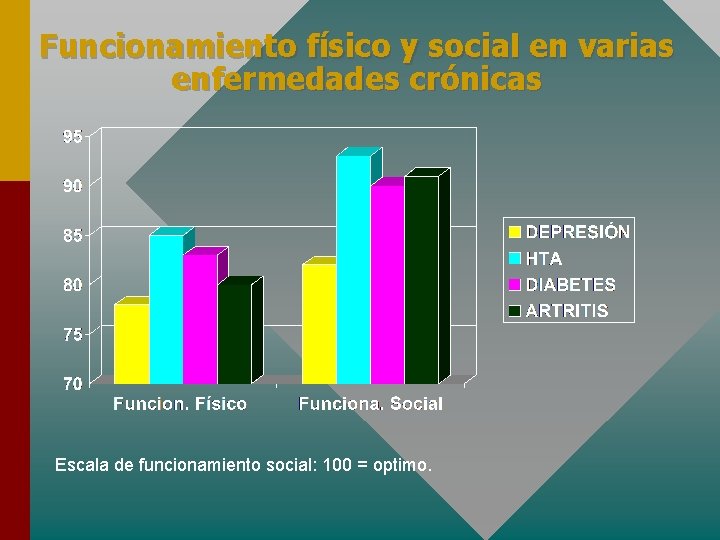 Funcionamiento físico y social en varias enfermedades crónicas

95
90
85
80
75
70

Funcion. Físico
Funciona. Social

DEPRESIÓN
HTA
DIABETES
ARTRITIS

Escala de funcionamiento social: 100 = optimo.